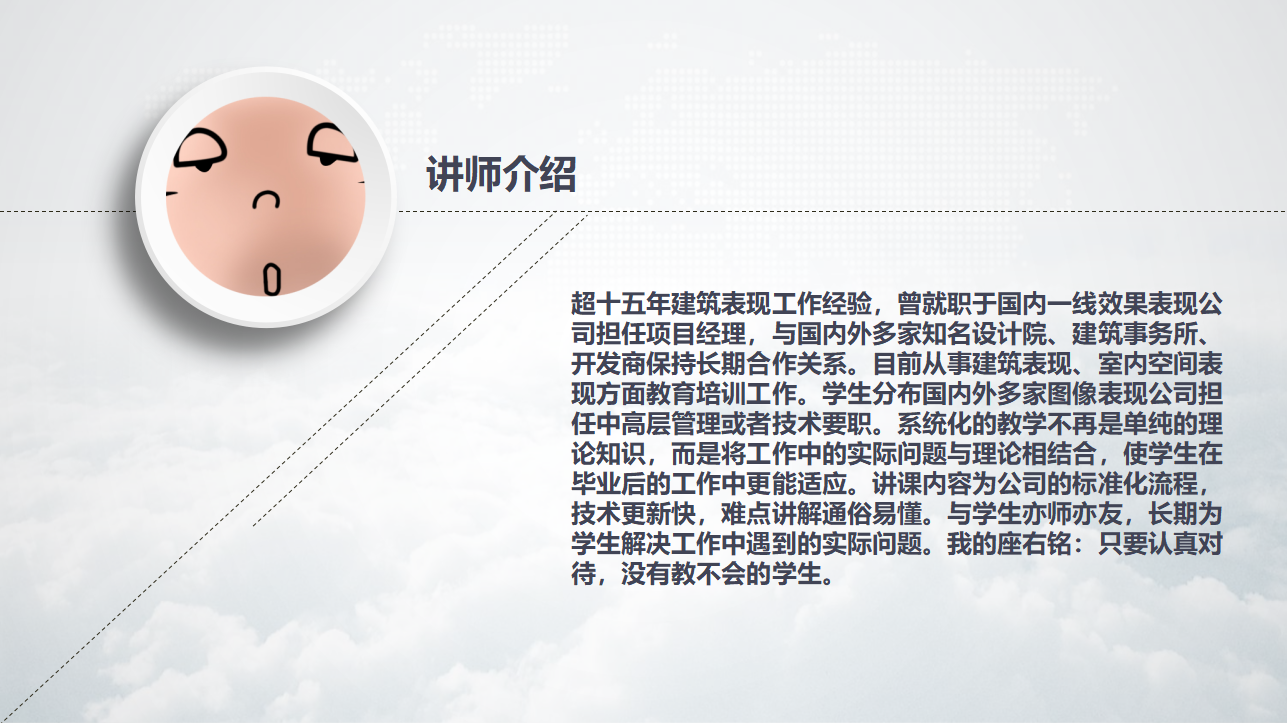 讲师介绍

超十五年建筑表现工作经验，曾就职于国内一线效果表现公司担任项目经理，与国内外多家知名设计院、建筑事务所、开发商保持长期合作关系。目前从事建筑表现、室内空间表现方面教育培训工作。学生分布国内外多家图像表现公司担任中高层管理或者技术要职。系统化的教学不再是单纯的理论知识，而是将工作中的实际问题与理论相结合，使学生在毕业后的工作中更能适应。讲课内容为公司的标准化流程，技术更新快，难点讲解通俗易懂。与学生亦师亦友，长期为学生解决工作中遇到的实际问题。我的座右铭：只要认真对待，没有教不会的学生。